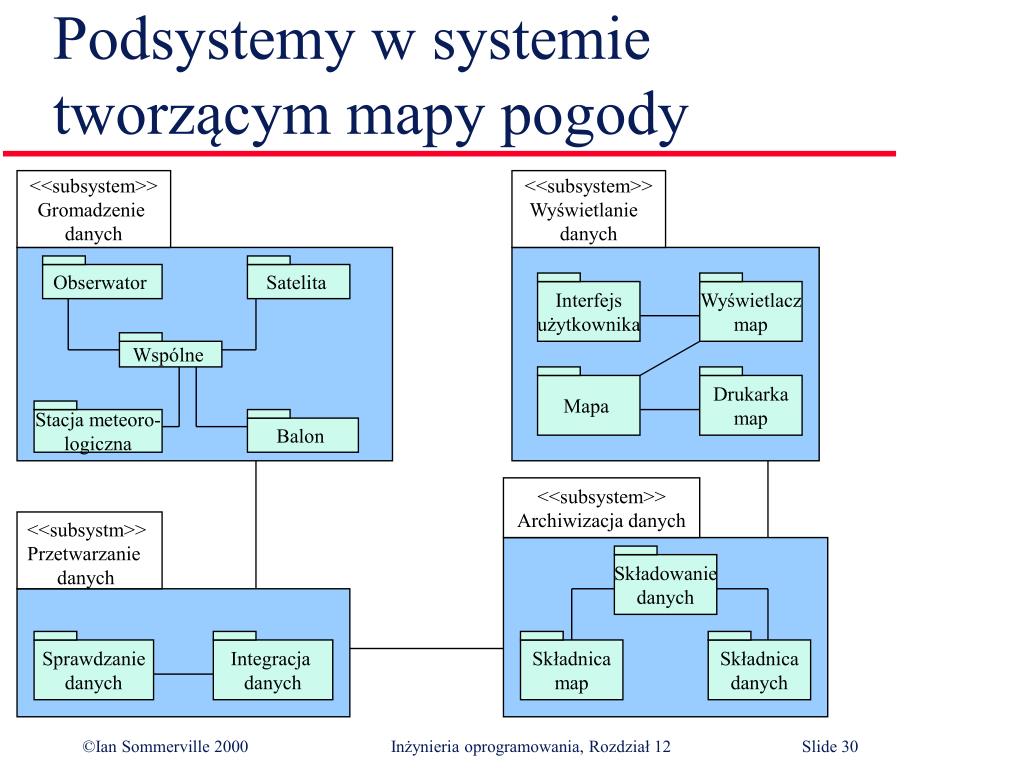 Podsystemy w systemie tworzącym mapy pogody

<<subsystem>>
Gromadzenie danych

Obserwator

Satelita

Wspólne

Stacja meteorologiczna

Balon

<<subsystem>>
Wyświetlanie danych

Interfejs użytkownika

Wyświetlacz map

Mapa

Drukarka map

<<subsystm>>
Przetwarzanie danych

Sprawdzanie danych

Integracja danych

<<subsystem>>
Archiwizacja danych

Składowanie danych

Składnica map

Składnica danych

©Ian Sommerville 2000

Inżynieria oprogramowania, Rozdział 12

Slide 30